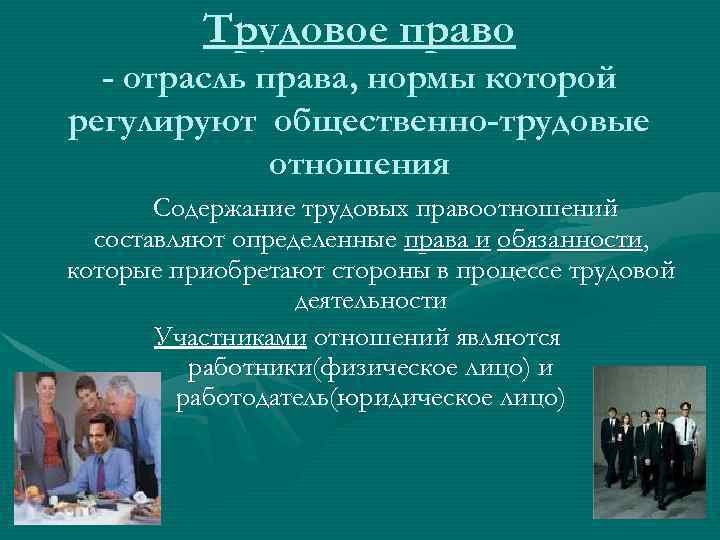 Трудовое право
- отрасль права, нормы которой регулируют общественно-трудовые отношения

Содержание трудовых правоотношений составляют определенные права и обязанности, которые приобретают стороны в процессе трудовой деятельности

Участниками отношений являются работники(физическое лицо) и работодатель(юридическое лицо)